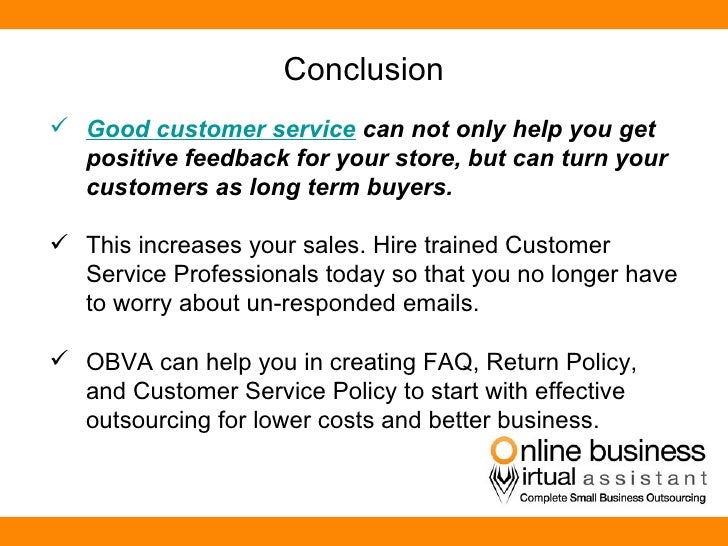 Conclusion

✓ Good customer service can not only help you get positive feedback for your store, but can turn your customers as long term buyers.

✓ This increases your sales. Hire trained Customer Service Professionals today so that you no longer have to worry about un-responded emails.

✓ OBVA can help you in creating FAQ, Return Policy, and Customer Service Policy to start with effective outsourcing for lower costs and better business.

Online business Virtual assistant
Complete Small Business Outsourcing